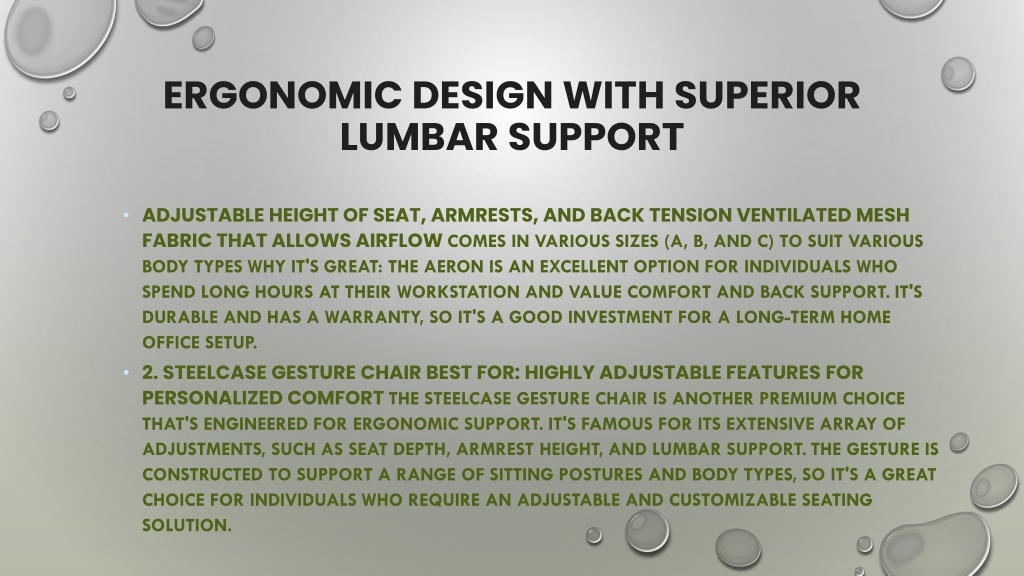 ERGONOMIC DESIGN WITH SUPERIOR LUMBAR SUPPORT

• ADJUSTABLE HEIGHT OF SEAT, ARMRESTS, AND BACK TENSION VENTILATED MESH FABRIC THAT ALLOWS AIRFLOW COMES IN VARIOUS SIZES (A, B, AND C) TO SUIT VARIOUS BODY TYPES WHY IT'S GREAT: THE AERON IS AN EXCELLENT OPTION FOR INDIVIDUALS WHO SPEND LONG HOURS AT THEIR WORKSTATION AND VALUE COMFORT AND BACK SUPPORT. IT'S DURABLE AND HAS A WARRANTY, SO IT'S A GOOD INVESTMENT FOR A LONG-TERM HOME OFFICE SETUP.

• 2. STEELCASE GESTURE CHAIR BEST FOR: HIGHLY ADJUSTABLE FEATURES FOR PERSONALIZED COMFORT THE STEELCASE GESTURE CHAIR IS ANOTHER PREMIUM CHOICE THAT'S ENGINEERED FOR ERGONOMIC SUPPORT. IT'S FAMOUS FOR ITS EXTENSIVE ARRAY OF ADJUSTMENTS, SUCH AS SEAT DEPTH, ARMREST HEIGHT, AND LUMBAR SUPPORT. THE GESTURE IS CONSTRUCTED TO SUPPORT A RANGE OF SITTING POSTURES AND BODY TYPES, SO IT'S A GREAT CHOICE FOR INDIVIDUALS WHO REQUIRE AN ADJUSTABLE AND CUSTOMIZABLE SEATING SOLUTION.